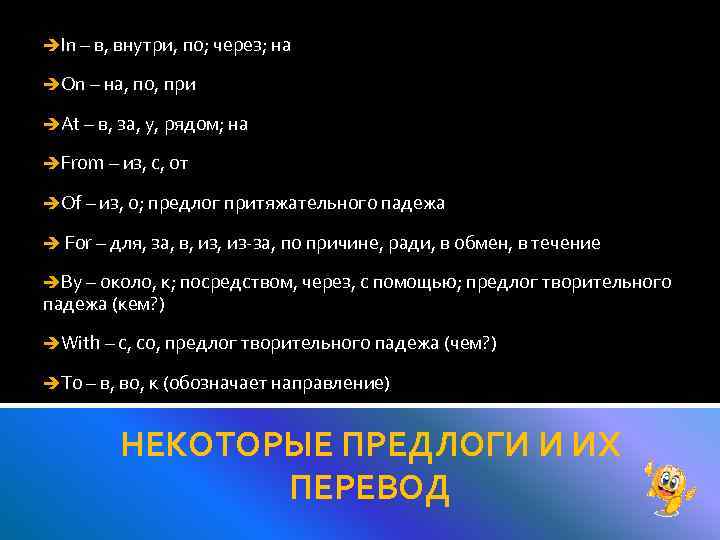 ➔In – в, внутри, по; через; на

➔On – на, по, при

➔At – в, за, у, рядом; на

➔From – из, с, от

➔Of – из, о; предлог притяжательного падежа

➔ For – для, за, в, из, из-за, по причине, ради, в обмен, в течение

➔By – около, к; посредством, через, с помощью; предлог творительного падежа (кем?)

➔With – с, со, предлог творительного падежа (чем?)

➔To – в, во, к (обозначает направление)

НЕКОТОРЫЕ ПРЕДЛОГИ И ИХ ПЕРЕВОД